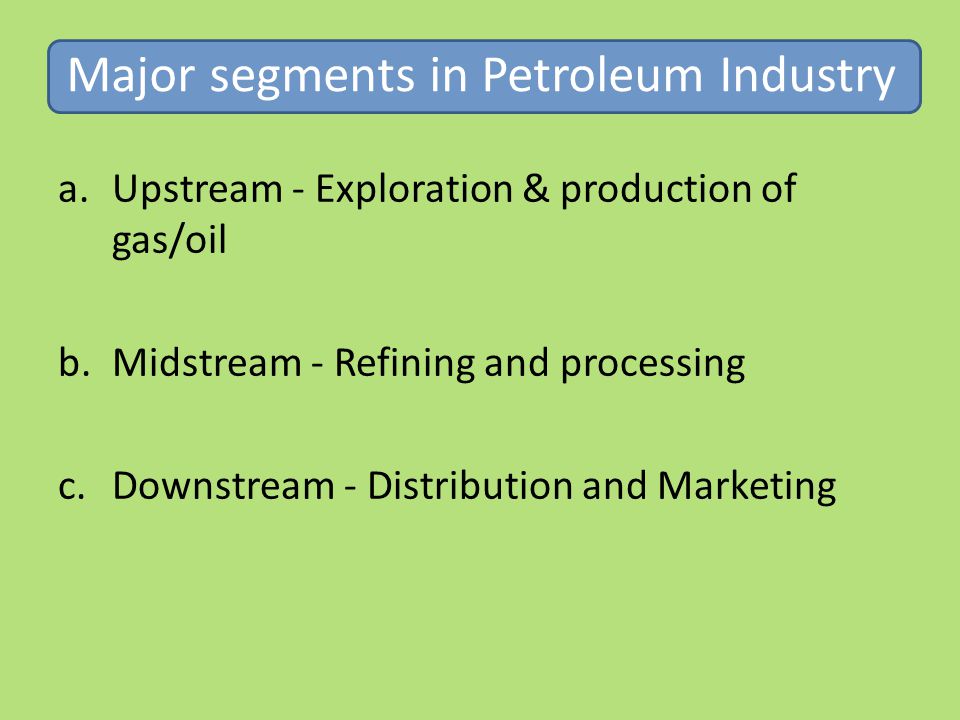 Major segments in Petroleum Industry

a. Upstream - Exploration & production of gas/oil

b. Midstream - Refining and processing

c. Downstream - Distribution and Marketing